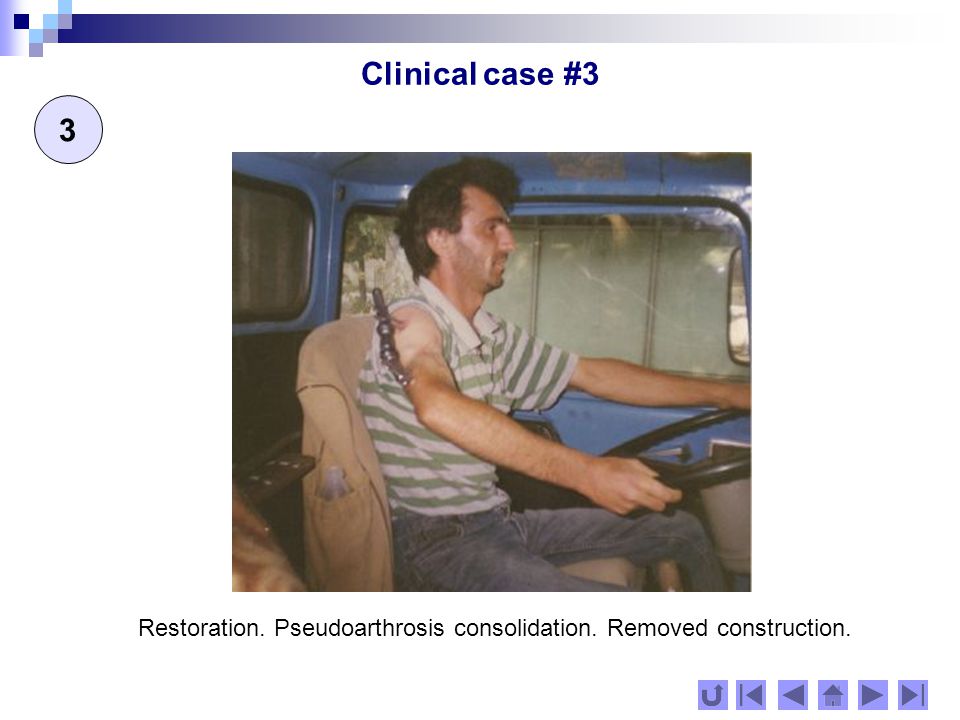 Clinical case #3

3

Restoration. Pseudoarthrosis consolidation. Removed construction.